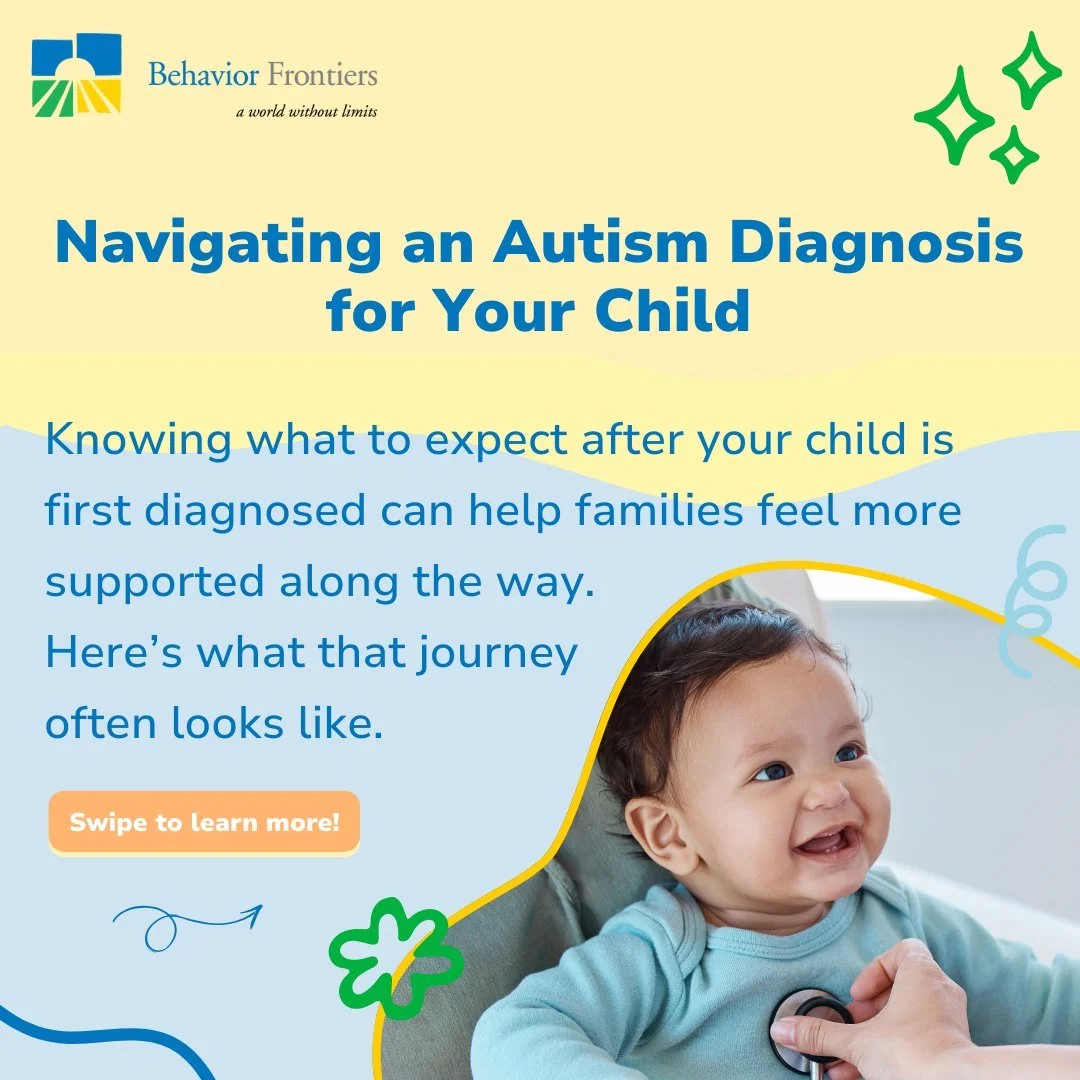 Behavior Frontiers
a world without limits

Navigating an Autism Diagnosis for Your Child

Knowing what to expect after your child is first diagnosed can help families feel more supported along the way.
Here's what that journey often looks like.

Swipe to learn more!